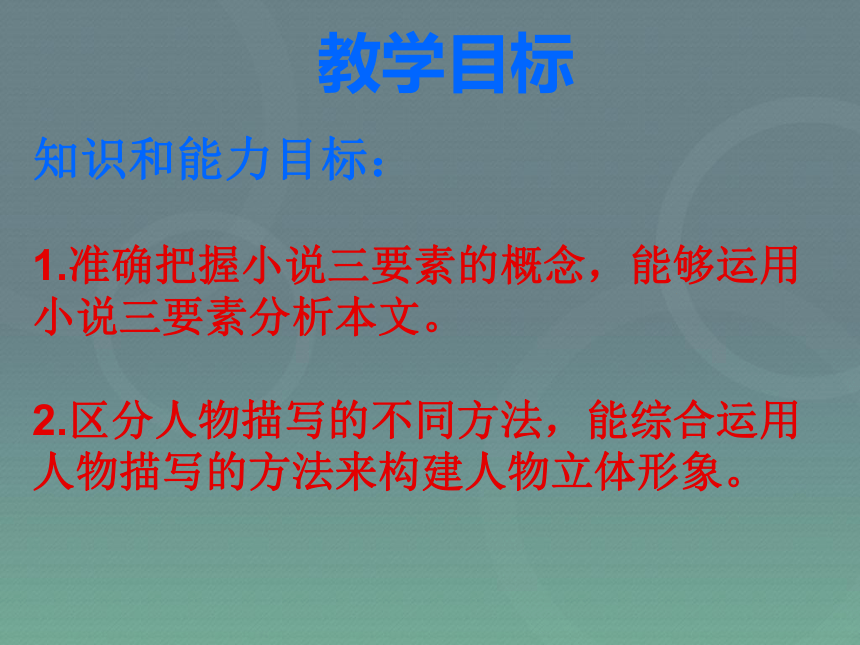 教学目标

知识和能力目标：

1.准确把握小说三要素的概念，能够运用小说三要素分析本文。

2.区分人物描写的不同方法，能综合运用人物描写的方法来构建人物立体形象。